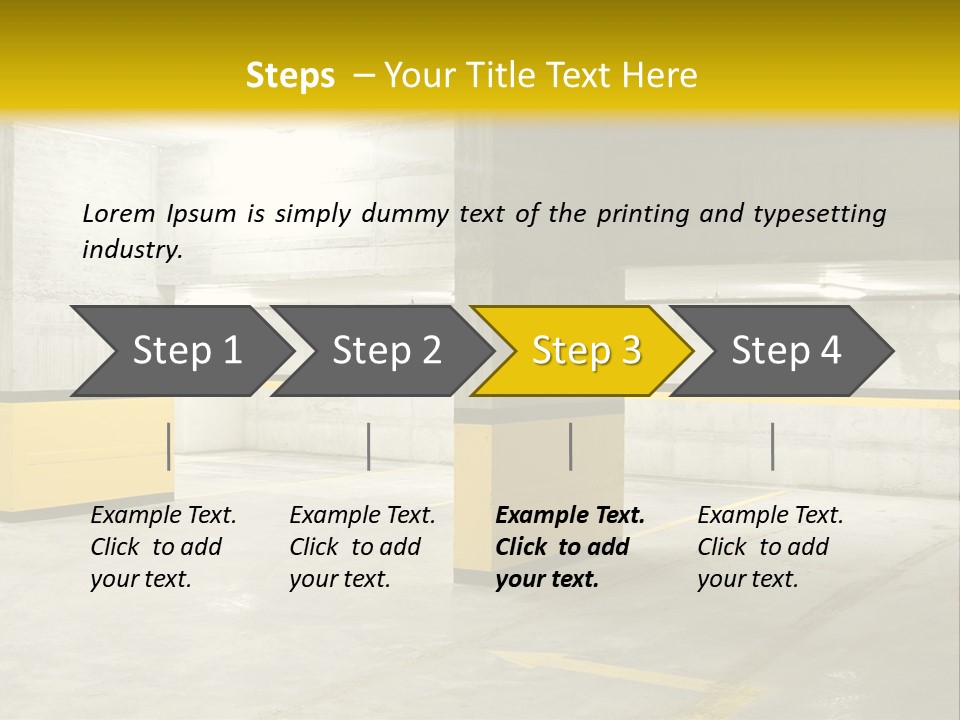 Steps – Your Title Text Here

Lorem Ipsum is simply dummy text of the printing and typesetting industry.

Step 1

Step 2

Step 3

Step 4

Example Text. Click to add your text.

Example Text. Click to add your text.

Example Text. Click to add your text.

Example Text. Click to add your text.